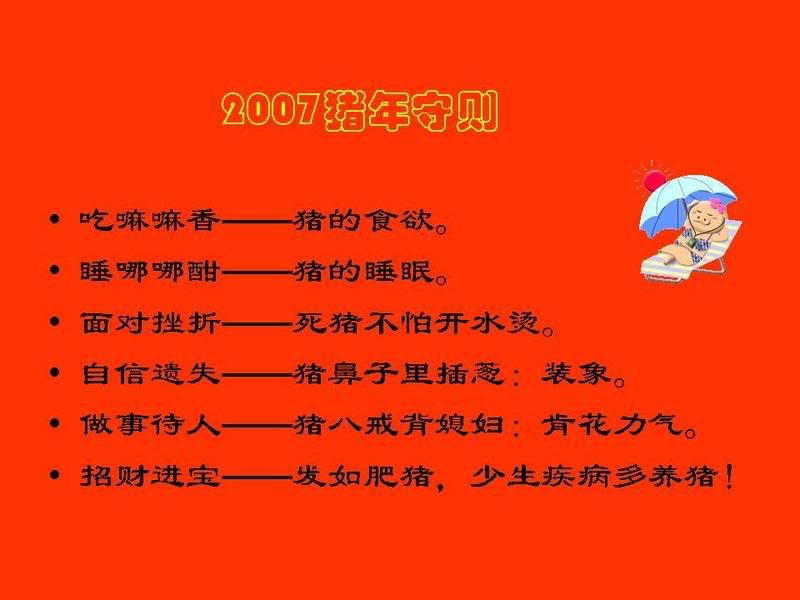 2007猪年守则

• 吃嘛嘛香——猪的食欲。
• 睡哪哪酣——猪的睡眠。
• 面对挫折——死猪不怕开水烫。
• 自信遗失——猪鼻子里插葱：装象。
• 做事待人——猪八戒背媳妇：肯花力气。
• 招财进宝——发如肥猪，少生疾病多养猪！